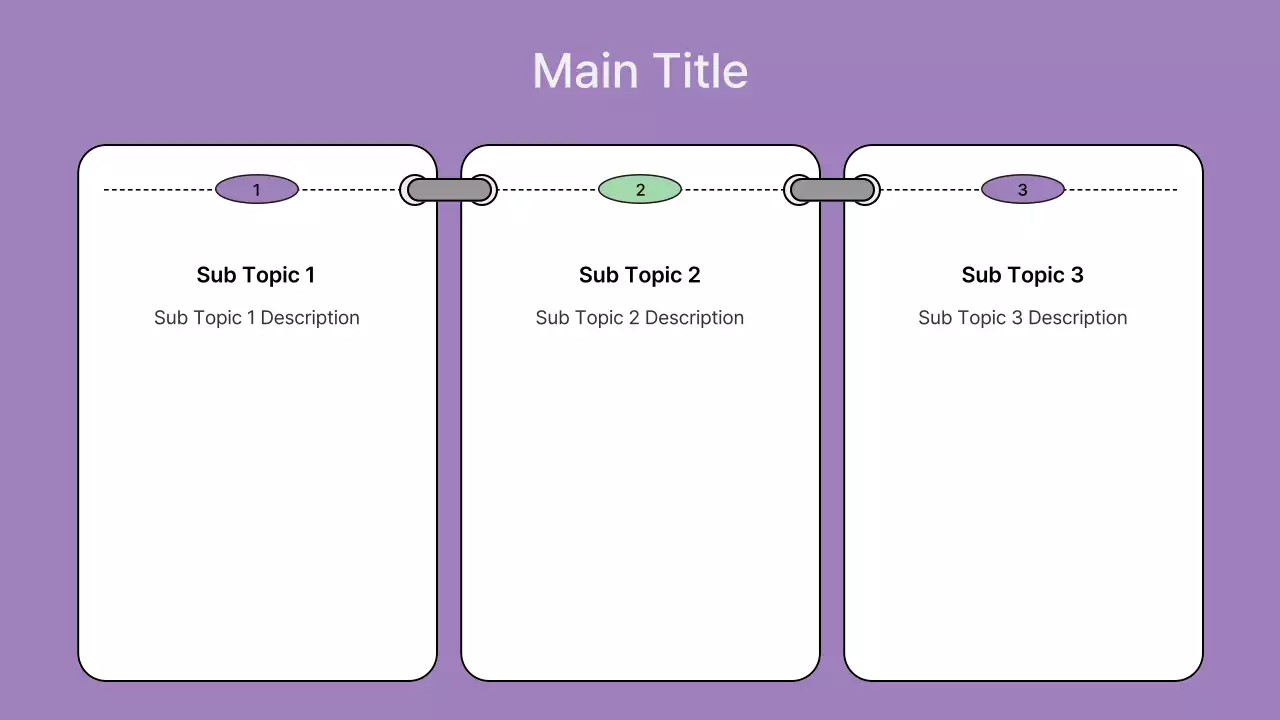 Main Title

1

Sub Topic 1

Sub Topic 1 Description

2

Sub Topic 2

Sub Topic 2 Description

3

Sub Topic 3

Sub Topic 3 Description